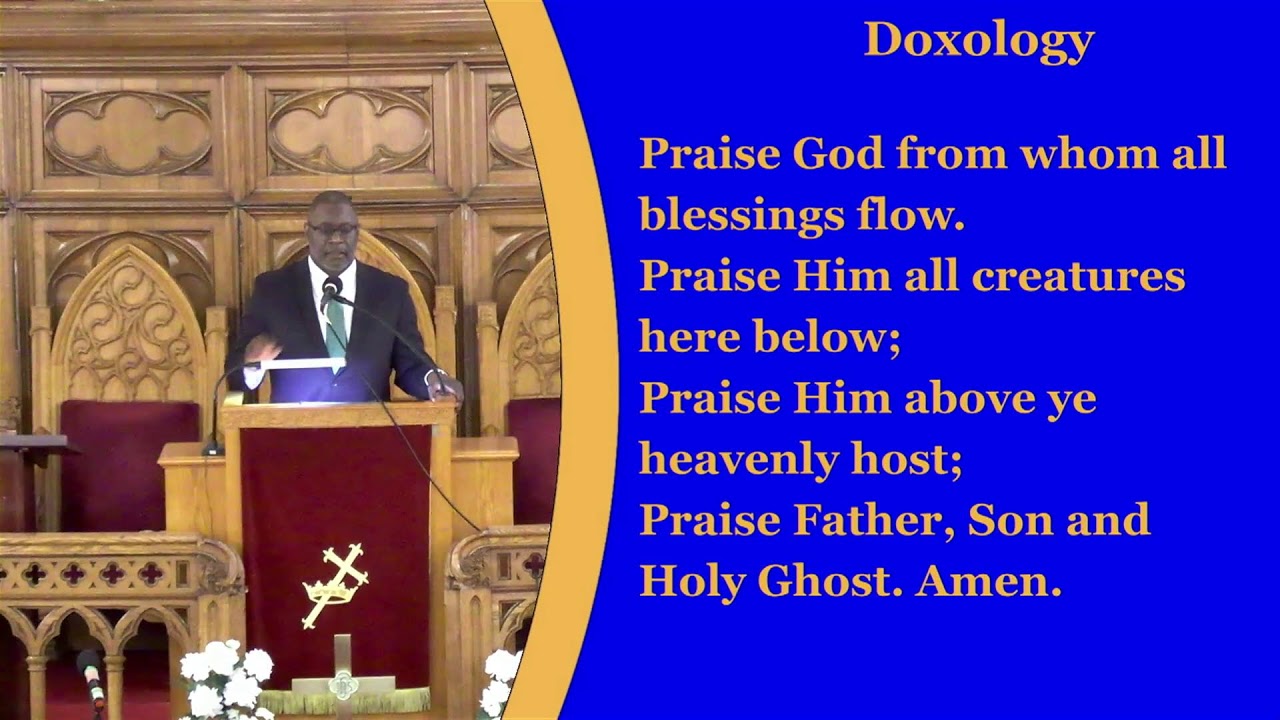 Doxology

Praise God from whom all blessings flow.
Praise Him all creatures here below;
Praise Him above ye heavenly host;
Praise Father, Son and Holy Ghost. Amen.